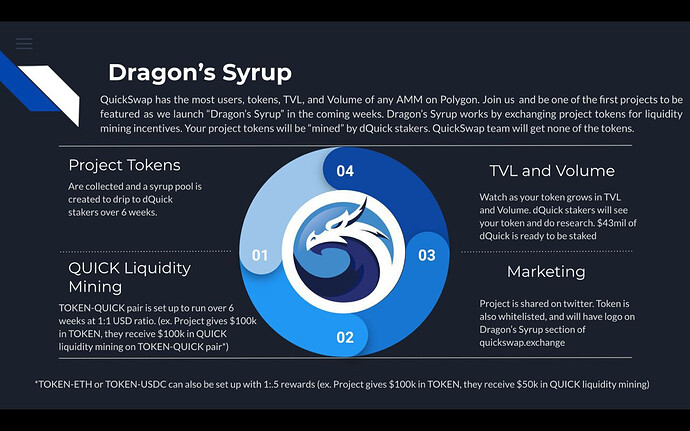 Dragon's Syrup

QuickSwap has the most users, tokens, TVL, and Volume of any AMM on Polygon. Join us and be one of the first projects to be featured as we launch "Dragon's Syrup" in the coming weeks. Dragon's Syrup works by exchanging project tokens for liquidity mining incentives. Your project tokens will be "mined" by dQuick stakers. QuickSwap team will get none of the tokens.

Project Tokens

Are collected and a syrup pool is created to drip to dQuick stakers over 6 weeks.

QUICK Liquidity Mining

TOKEN-QUICK pair is set up to run over 6 weeks at 1:1 USD ratio. (ex. Project gives $100k in TOKEN, they receive $100k in QUICK liquidity mining on TOKEN-QUICK pair*)

04

01

03

02

TVL and Volume

Watch as your token grows in TVL and Volume. dQuick stakers will see your token and do research. $43mil of dQuick is ready to be staked

Marketing

Project is shared on twitter. Token is also whitelisted, and will have logo on Dragon's Syrup section of quickswap.exchange

*TOKEN-ETH or TOKEN-USDC can also be set up with 1:.5 rewards (ex. Project gives $100k in TOKEN, they receive $50k in QUICK liquidity mining)